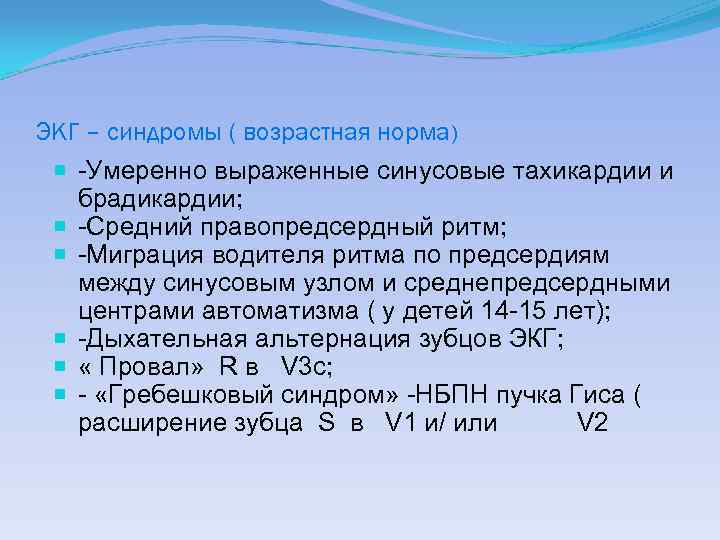 ЭКГ – синдромы ( возрастная норма)

-Умеренно выраженные синусовые тахикардии и брадикардии;

-Средний правопредсердный ритм;

-Миграция водителя ритма по предсердиям между синусовым узлом и среднепредсердными центрами автоматизма ( у детей 14-15 лет);

-Дыхательная альтернация зубцов ЭКГ;

« Провал» R в V3с;

- «Гребешковый синдром» -НБПН пучка Гиса ( расширение зубца S в V1 и/ или V2